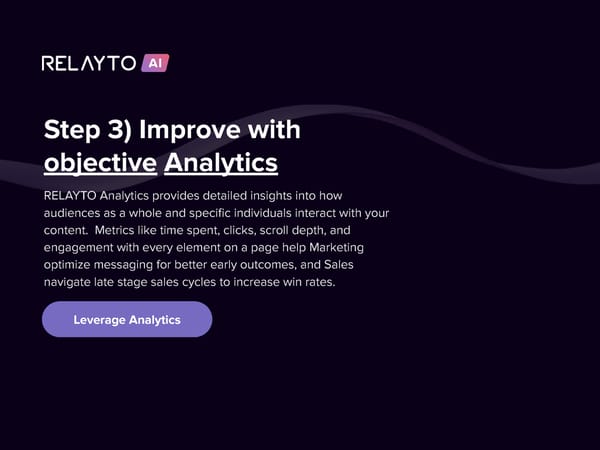 RELAYTO AI

Step 3) Improve with objective Analytics

RELAYTO Analytics provides detailed insights into how audiences as a whole and specific individuals interact with your content. Metrics like time spent, clicks, scroll depth, and engagement with every element on a page help Marketing optimize messaging for better early outcomes, and Sales navigate late stage sales cycles to increase win rates.

Leverage Analytics